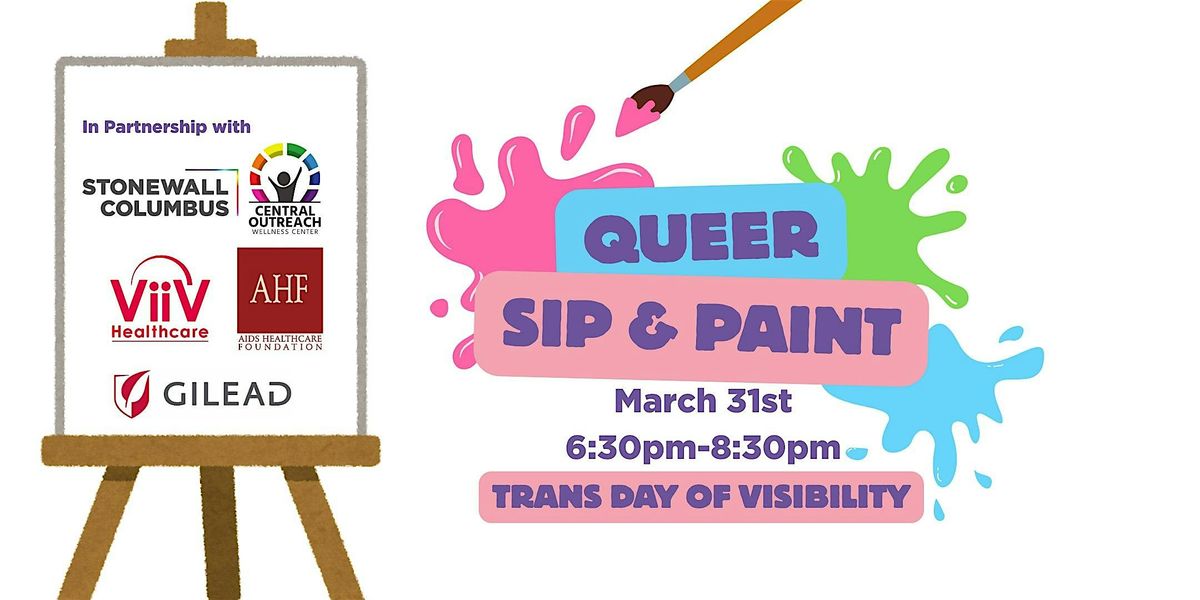 In Partnership with

STONEWALL COLUMBUS

CENTRAL OUTREACH
WELLNESS CENTER

ViiV
Healthcare

AHF
AIDS HEALTHCARE FOUNDATION

GILEAD

QUEER
SIP & PAINT
March 31st
6:30pm-8:30pm
TRANS DAY OF VISIBILITY